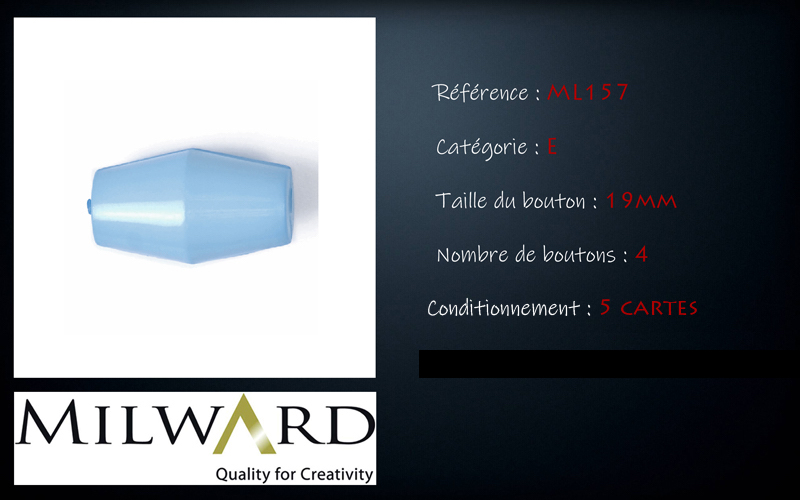 Référence : ML157

Catégorie : E

Taille du bouton : 19MM

Nombre de boutons : 4

Conditionnement : 5 CARTES

MILWARD
Quality for Creativity